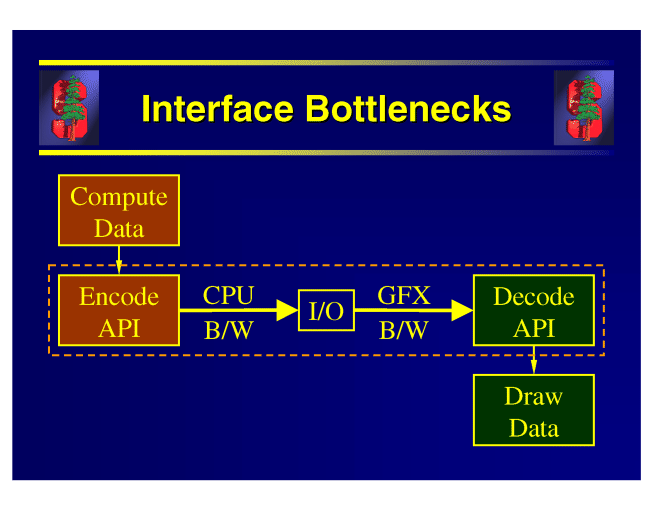 Interface Bottlenecks

Compute Data

Encode API

CPU B/W

I/O

GFX B/W

Decode API

Draw Data